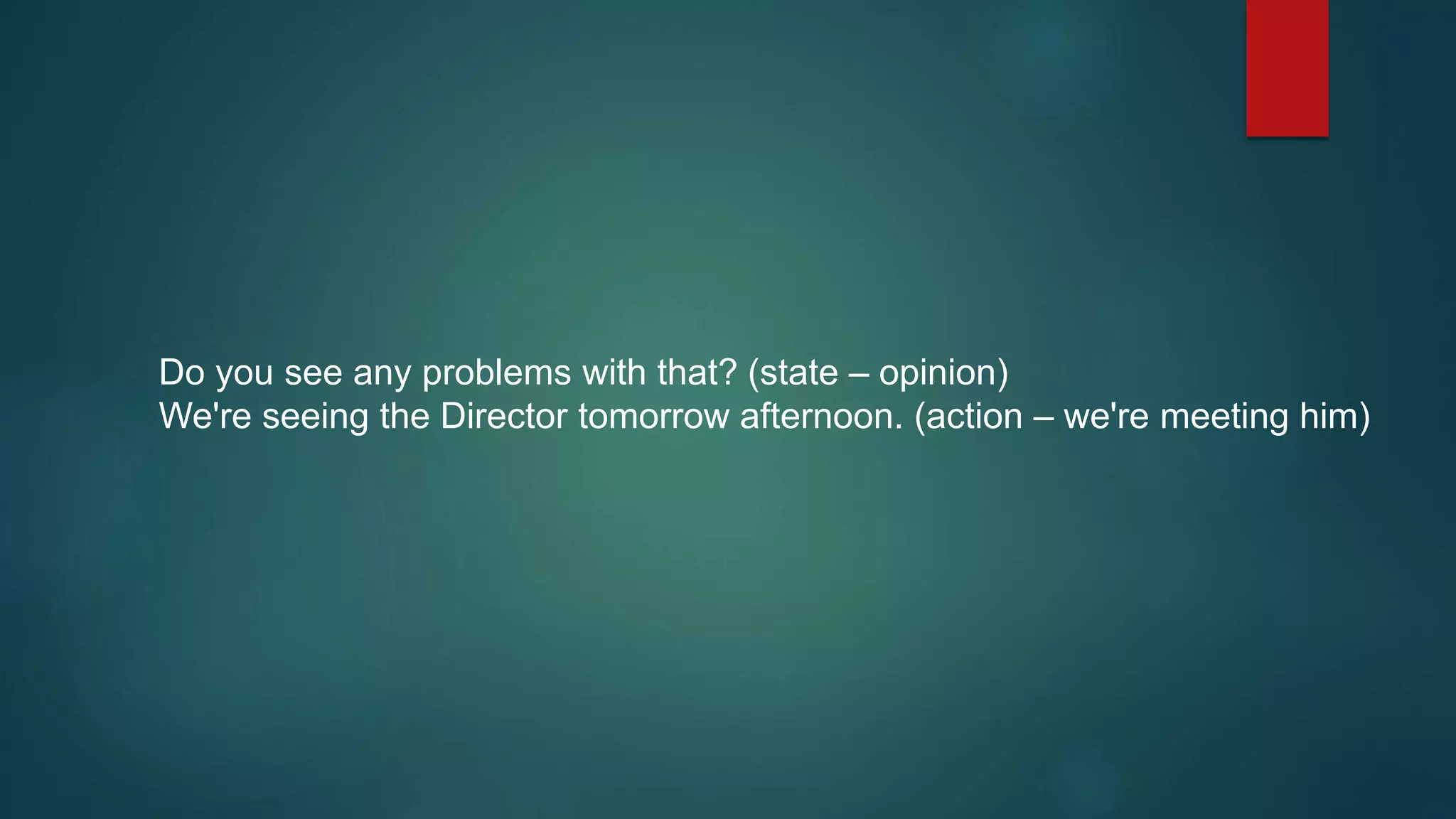 Do you see any problems with that? (state – opinion)
We're seeing the Director tomorrow afternoon. (action – we're meeting him)